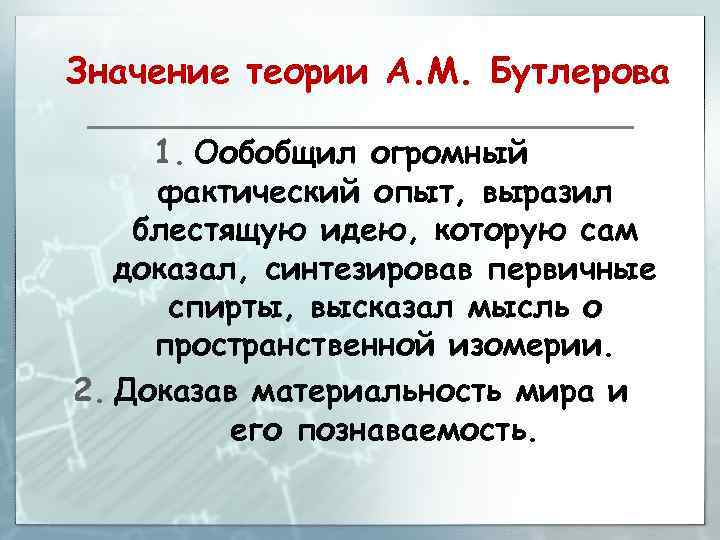 Значение теории А.М. Бутлерова

1. Ообобщил огромный фактический опыт, выразил блестящую идею, которую сам доказал, синтезировав первичные спирты, высказал мысль о пространственной изомерии.

2. Доказав материальность мира и его познаваемость.